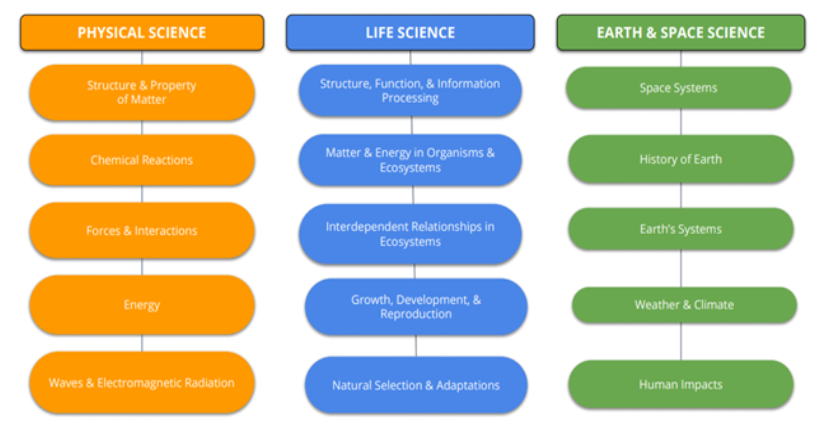 PHYSICAL SCIENCE

Structure & Property of Matter

Chemical Reactions

Forces & Interactions

Energy

Waves & Electromagnetic Radiation

LIFE SCIENCE

Structure, Function, & Information Processing

Matter & Energy in Organisms & Ecosystems

Interdependent Relationships in Ecosystems

Growth, Development, & Reproduction

Natural Selection & Adaptations

EARTH & SPACE SCIENCE

Space Systems

History of Earth

Earth's Systems

Weather & Climate

Human Impacts